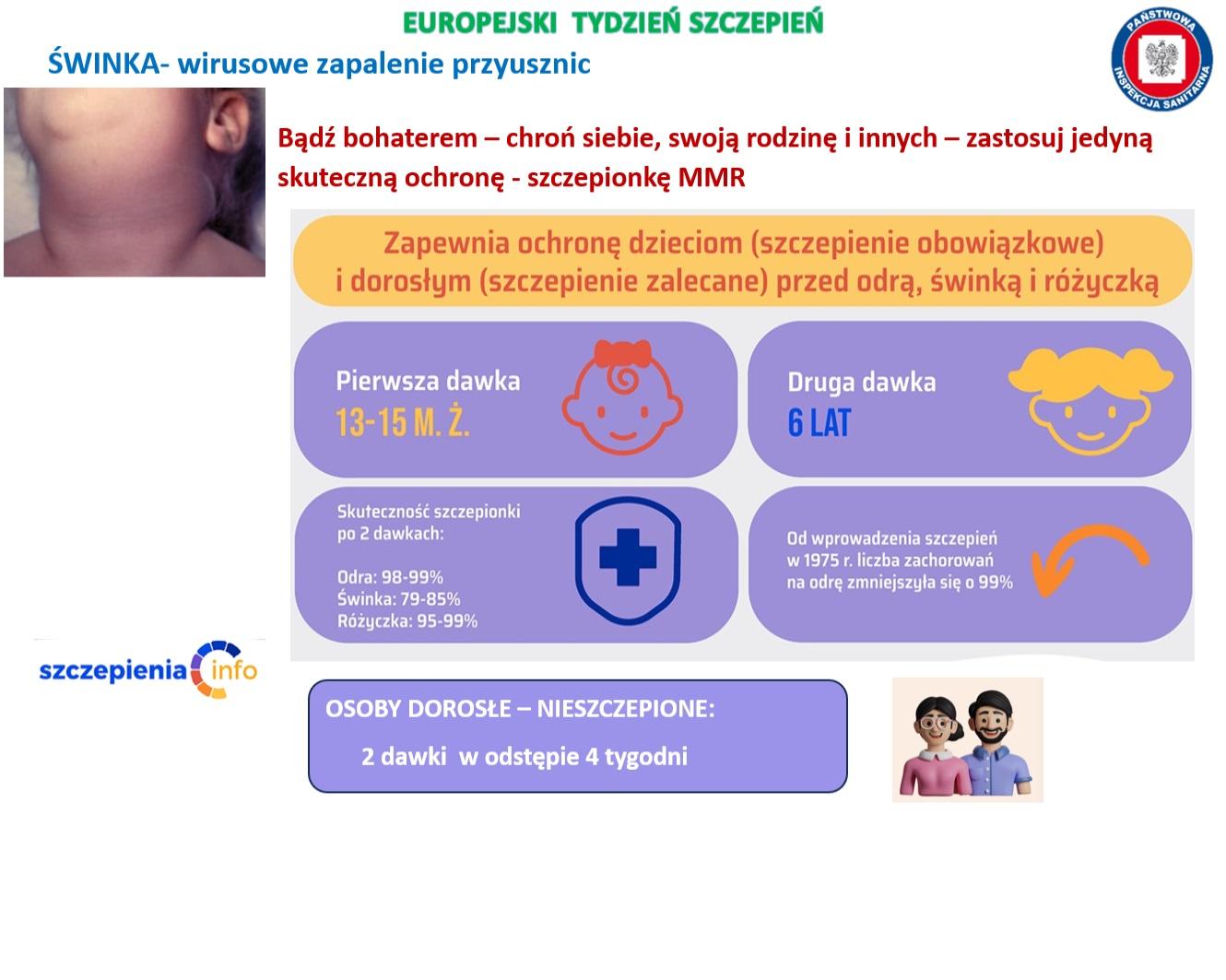 EUROPEJSKI TYDZIEŃ SZCZEPIEŃ

ŚWINKA- wirusowe zapalenie przyusznic

PAŃSTWOWA INSPEKCJA SANITARNA

Bądź bohaterem – chroń siebie, swoją rodzinę i innych – zastosuj jedyną skuteczną ochronę - szczepionkę MMR

Zapewnia ochronę dzieciom (szczepienie obowiązkowe) i dorosłym (szczepienie zalecane) przed odrą, świnką i różyczką

Pierwsza dawka
13-15 M. Ż.

Druga dawka
6 LAT

Skuteczność szczepionki po 2 dawkach:

Odra: 98-99%
Świnka: 79-85%
Różyczka: 95-99%

Od wprowadzenia szczepień w 1975 r. liczba zachorowań na odrę zmniejszyła się o 99%

szczepienia info

OSOBY DOROSŁE – NIESZCZEPIONE:

2 dawki w odstępie 4 tygodni